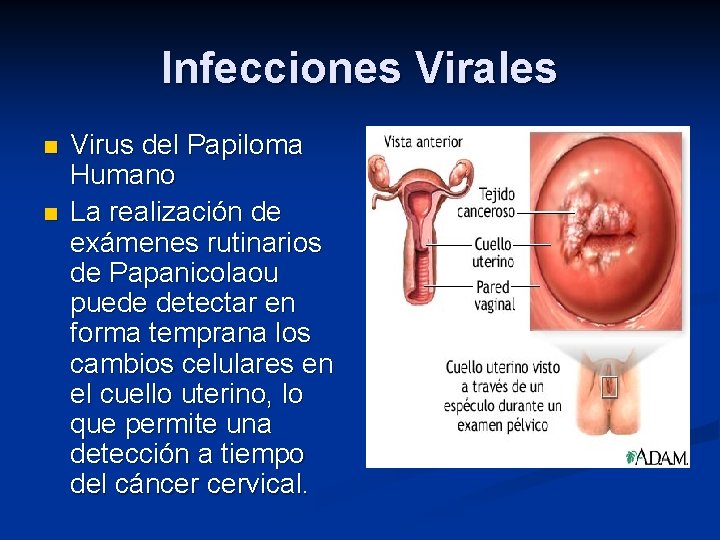 Infecciones Virales

Virus del Papiloma Humano

La realización de exámenes rutinarios de Papanicolaou puede detectar en forma temprana los cambios celulares en el cuello uterino, lo que permite una detección a tiempo del cáncer cervical.

Vista anterior

Tejido canceroso

Cuello uterino

Pared vaginal

Cuello uterino visto a través de un espéculo durante un examen pélvico

A.D.A.M.